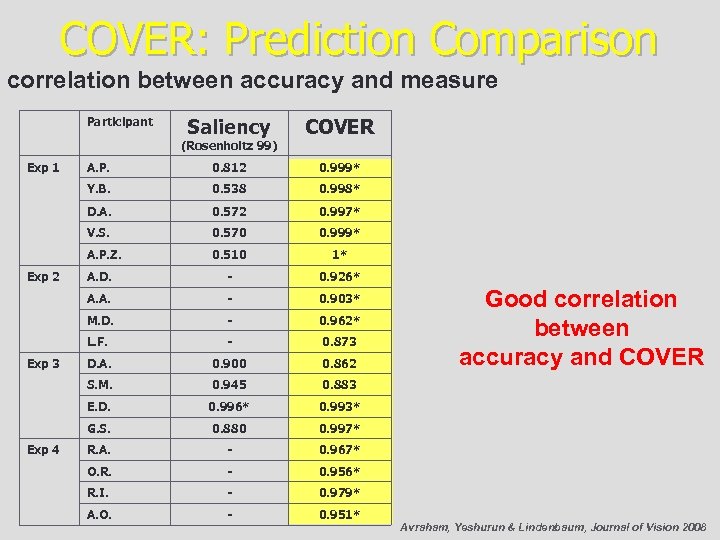 COVER: Prediction Comparison

correlation between accuracy and measure

| | Participant | Saliency (Rosenholtz 99) | COVER |
|---|---|---|---|
| Exp 1 | A.P. | 0.812 | 0.999* |
| | Y.B. | 0.538 | 0.998* |
| | D.A. | 0.572 | 0.997* |
| | V.S. | 0.570 | 0.999* |
| | A.P.Z. | 0.510 | 1* |
| Exp 2 | A.D. | - | 0.926* |
| | A.A. | - | 0.903* |
| | M.D. | - | 0.962* |
| | L.F. | - | 0.873 |
| Exp 3 | D.A. | 0.900 | 0.862 |
| | S.M. | 0.945 | 0.883 |
| | E.D. | 0.996* | 0.993* |
| | G.S. | 0.880 | 0.997* |
| Exp 4 | R.A. | - | 0.967* |
| | O.R. | - | 0.956* |
| | R.I. | - | 0.979* |
| | A.O. | - | 0.951* |

Good correlation between accuracy and COVER

Avraham, Yeshurun & Lindenbaum, Journal of Vision 2008